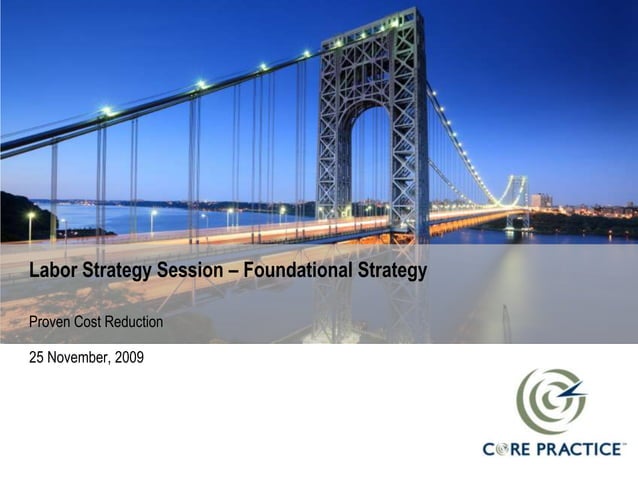 Labor Strategy Session – Foundational Strategy

Proven Cost Reduction

25 November, 2009

CORE PRACTICE™